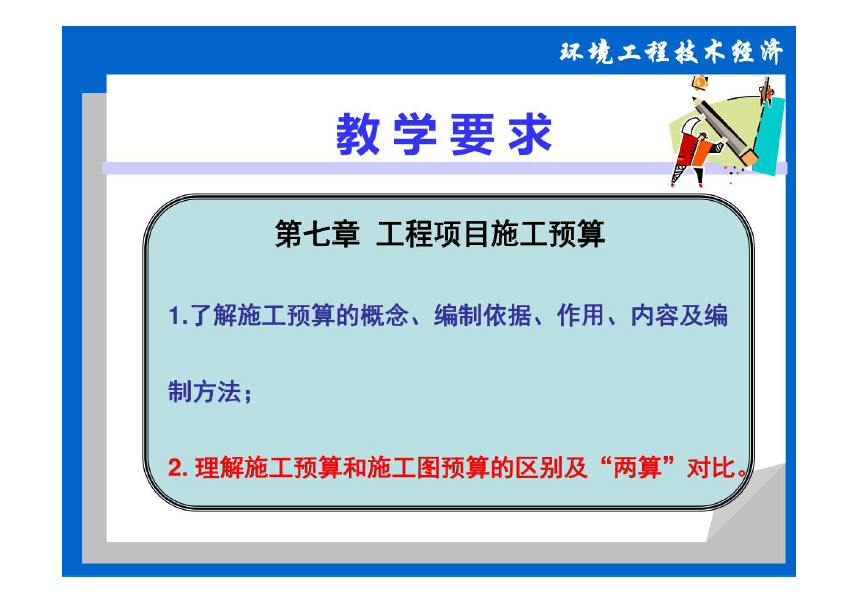 环境工程技术经济

教学要求

第七章 工程项目施工预算

1.了解施工预算的概念、编制依据、作用、内容及编制方法；

2. 理解施工预算和施工图预算的区别及“两算”对比。